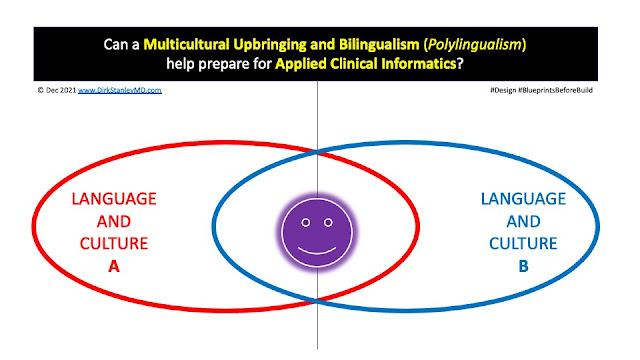 Can a Multicultural Upbringing and Bilingualism (Polylingualism) help prepare for Applied Clinical Informatics?

© Dec 2021 www.DirkStanleyMD.com

#Design #BlueprintsBeforeBuild

LANGUAGE AND CULTURE A

LANGUAGE AND CULTURE B